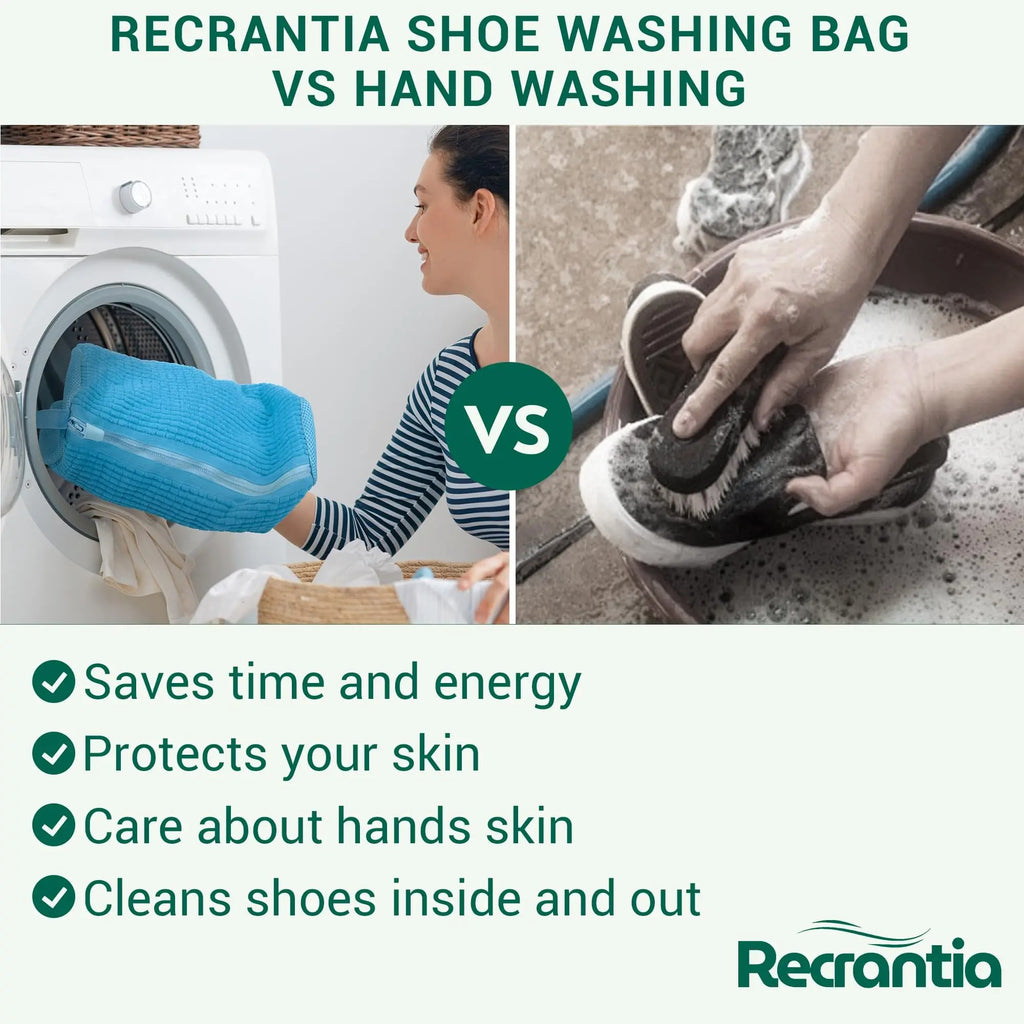 RECRANTIA SHOE WASHING BAG VS HAND WASHING

VS

Saves time and energy
Protects your skin
Care about hands skin
Cleans shoes inside and out

Recrantia